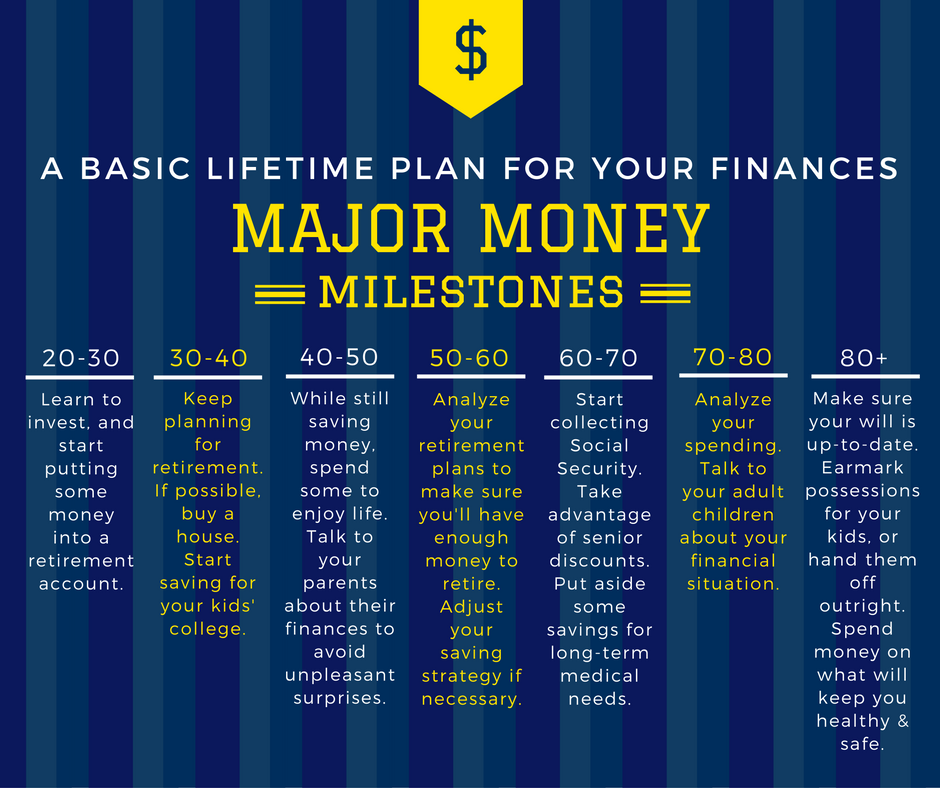 $

A BASIC LIFETIME PLAN FOR YOUR FINANCES

MAJOR MONEY

MILESTONES

20-30

Learn to invest, and start putting some money into a retirement account.

30-40

Keep planning for retirement. If possible, buy a house. Start saving for your kids' college.

40-50

While still saving money, spend some to enjoy life. Talk to your parents about their finances to avoid unpleasant surprises.

50-60

Analyze your retirement plans to make sure you'll have enough money to retire. Adjust your saving strategy if necessary.

60-70

Start collecting Social Security. Take advantage of senior discounts. Put aside some savings for long-term medical needs.

70-80

Analyze your spending. Talk to your adult children about your financial situation.

80+

Make sure your will is up-to-date. Earmark possessions for your kids, or hand them off outright. Spend money on what will keep you healthy & safe.